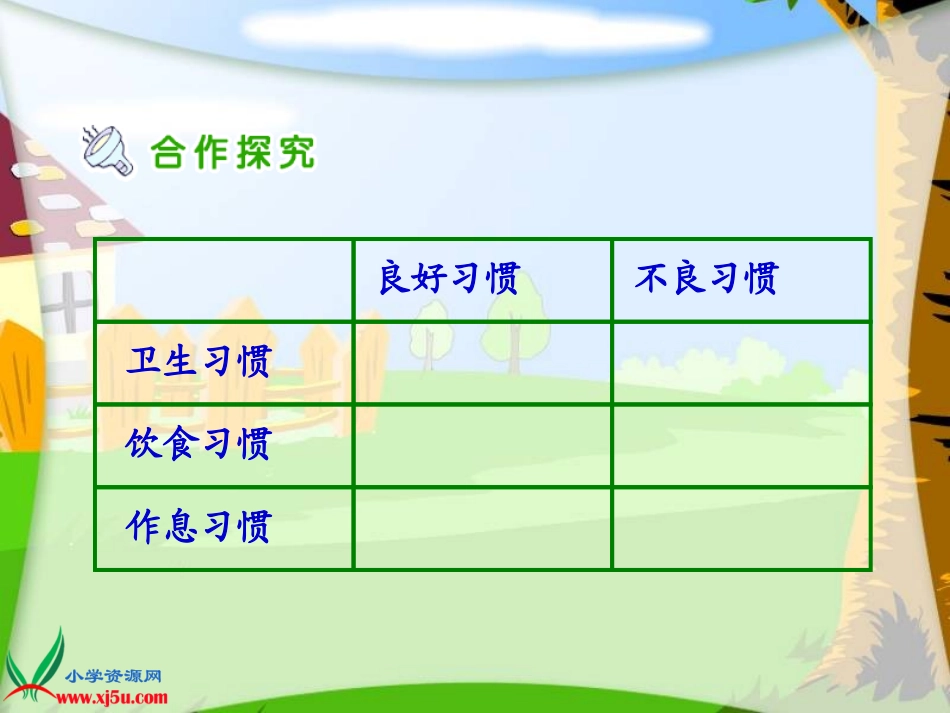 合作探究

| | 良好习惯 | 不良习惯 |
|---|---|---|
| 卫生习惯 | | |
| 饮食习惯 | | |
| 作息习惯 | | |

小学资源网
www.xj5u.com